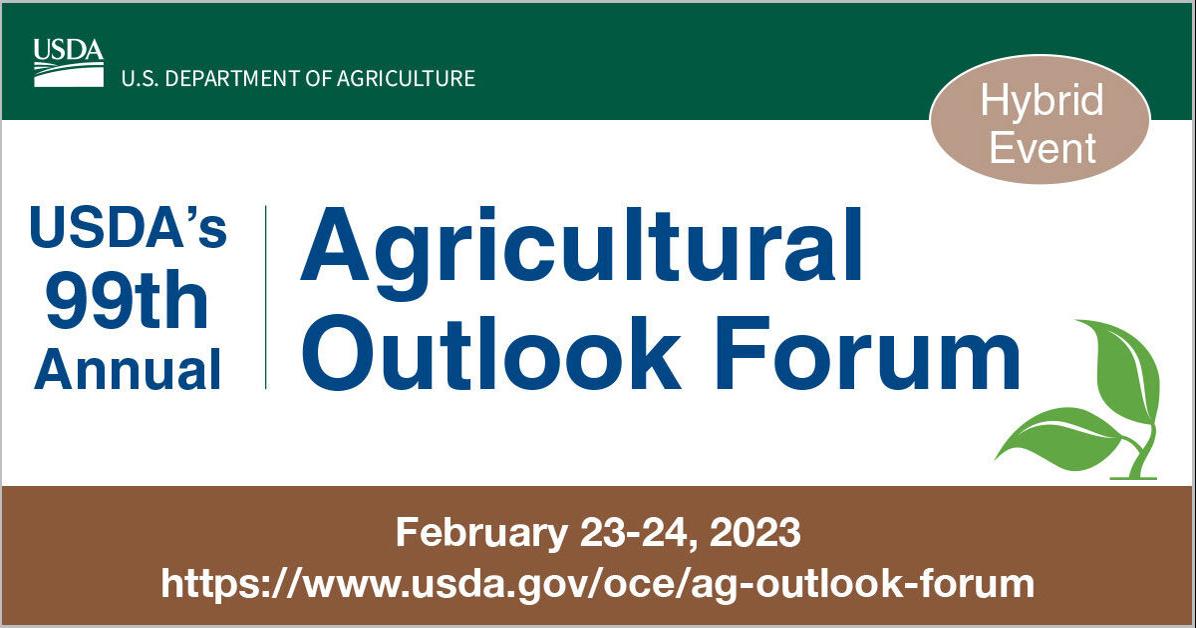 USDA
U.S. DEPARTMENT OF AGRICULTURE

Hybrid Event

USDA's 99th Annual

Agricultural Outlook Forum

February 23-24, 2023
https://www.usda.gov/oce/ag-outlook-forum